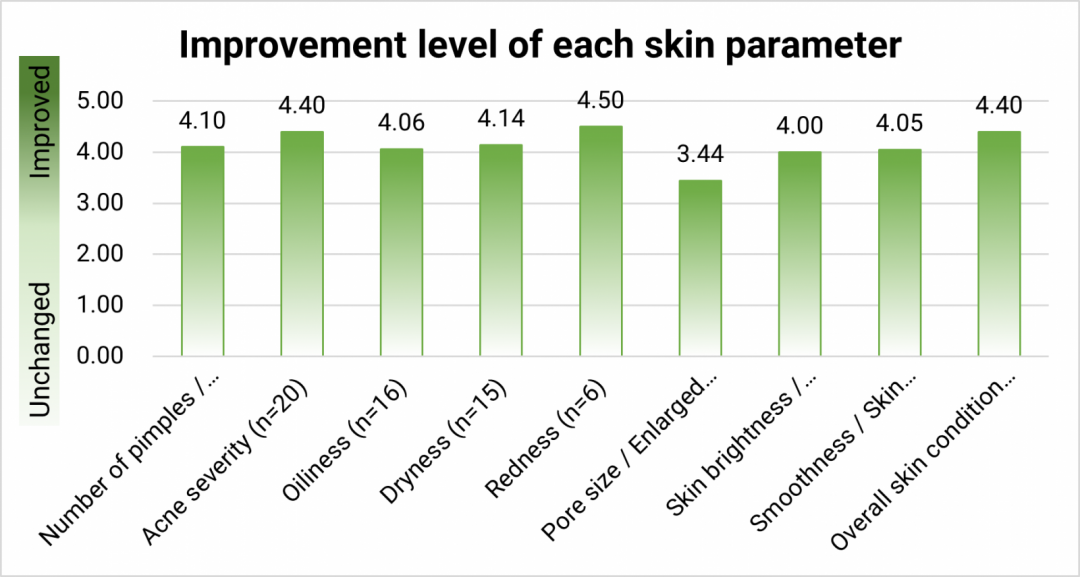 Improvement level of each skin parameter

Improved

Unchanged

5.00
4.00
3.00
2.00
1.00
0.00

4.10
4.40
4.06
4.14
4.50
3.44
4.00
4.05
4.40

Number of pimples /...
Acne severity (n=20)
Oiliness (n=16)
Dryness (n=15)
Redness (n=6)
Pore size / Enlarged...
Skin brightness /...
Smoothness / Skin...
Overall skin condition...